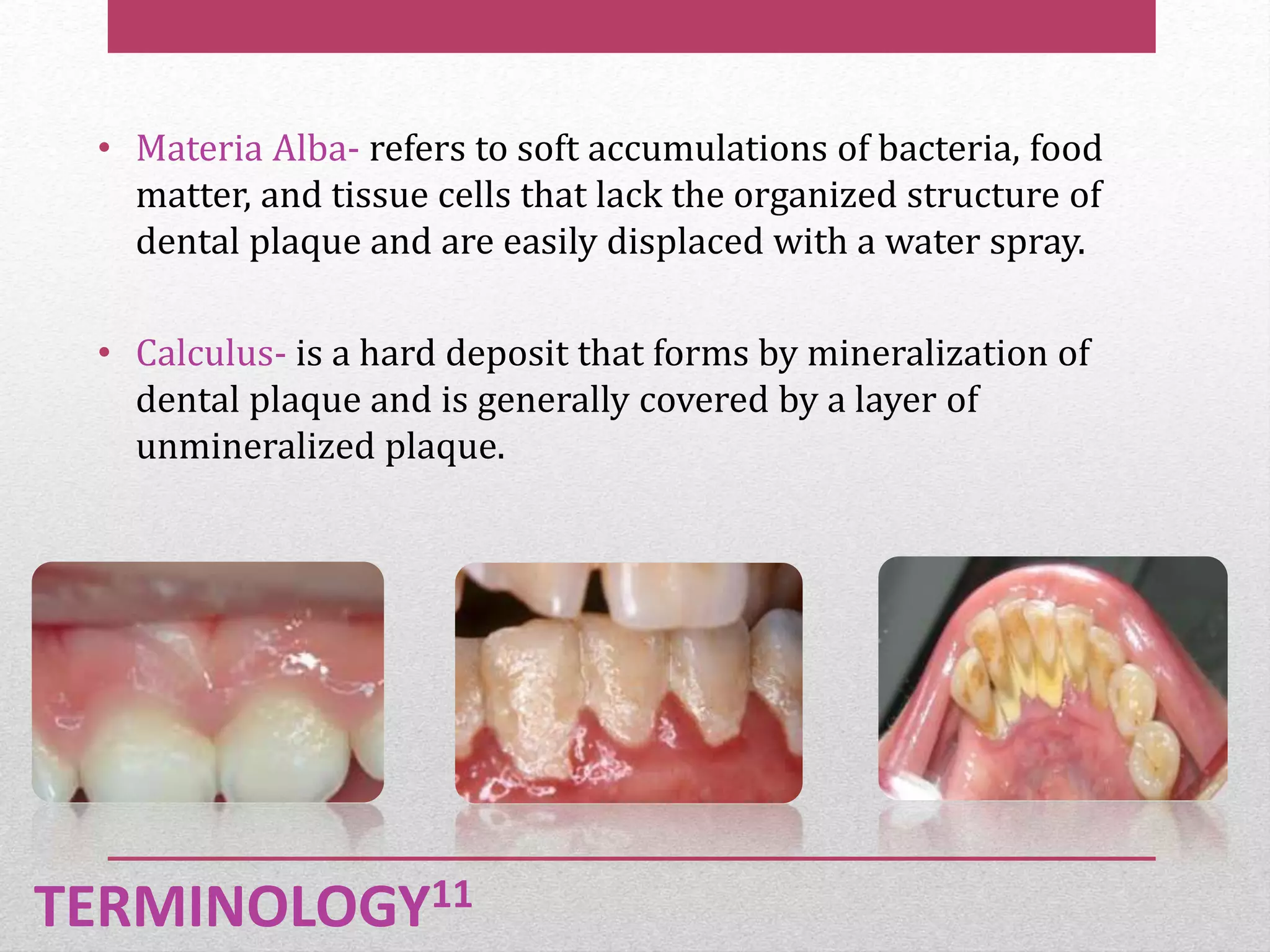 • Materia Alba- refers to soft accumulations of bacteria, food matter, and tissue cells that lack the organized structure of dental plaque and are easily displaced with a water spray.

• Calculus- is a hard deposit that forms by mineralization of dental plaque and is generally covered by a layer of unmineralized plaque.

TERMINOLOGY$^{11}$